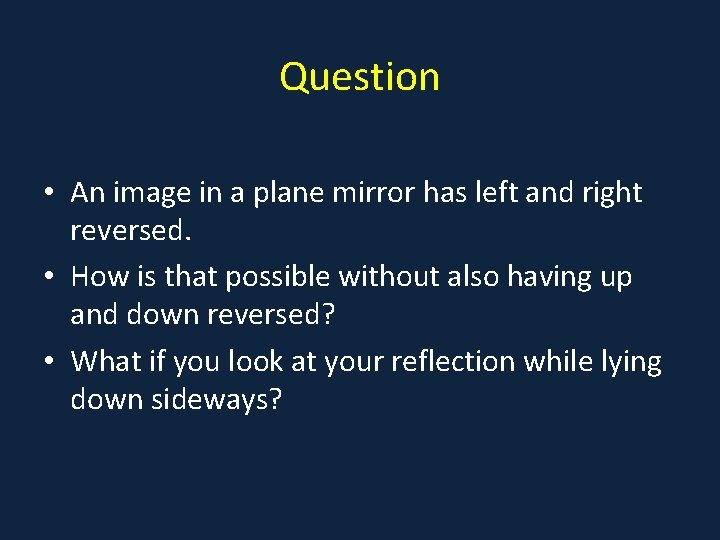 Question

• An image in a plane mirror has left and right reversed.

• How is that possible without also having up and down reversed?

• What if you look at your reflection while lying down sideways?